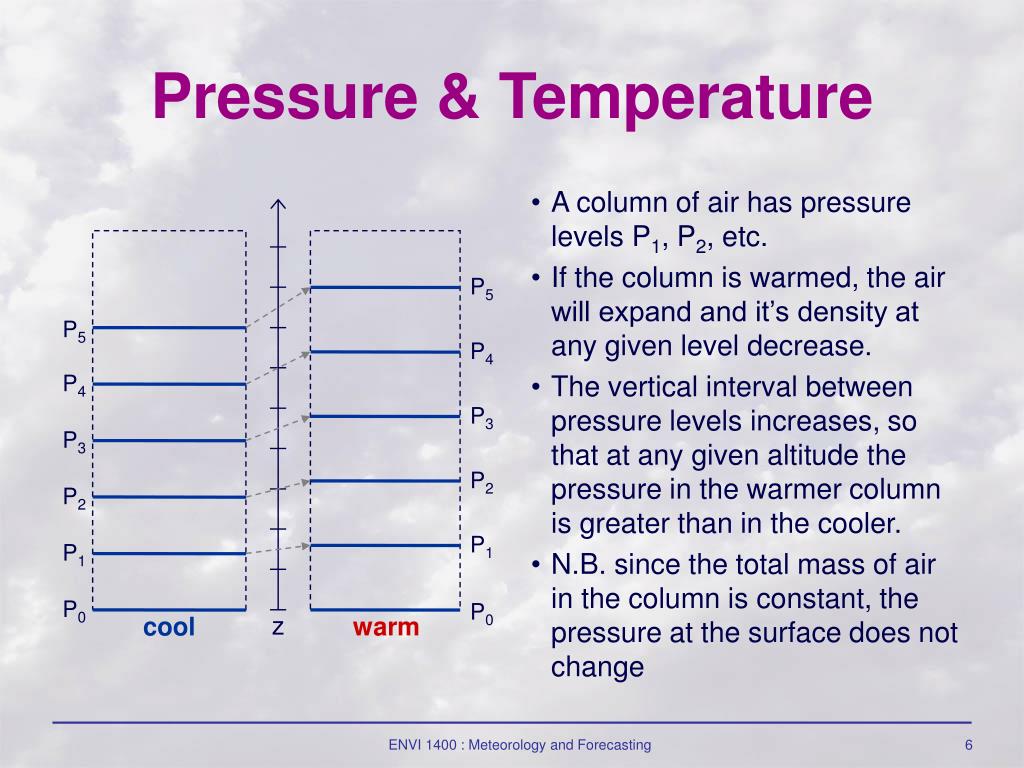 Pressure & Temperature

$P_5$
$P_4$
$P_3$
$P_2$
$P_1$
$P_0$
cool

z

$P_5$
$P_4$
$P_3$
$P_2$
$P_1$
$P_0$
warm

• A column of air has pressure levels $P_1$, $P_2$, etc.
• If the column is warmed, the air will expand and it's density at any given level decrease.
• The vertical interval between pressure levels increases, so that at any given altitude the pressure in the warmer column is greater than in the cooler.
• N.B. since the total mass of air in the column is constant, the pressure at the surface does not change

ENVI 1400 : Meteorology and Forecasting

6